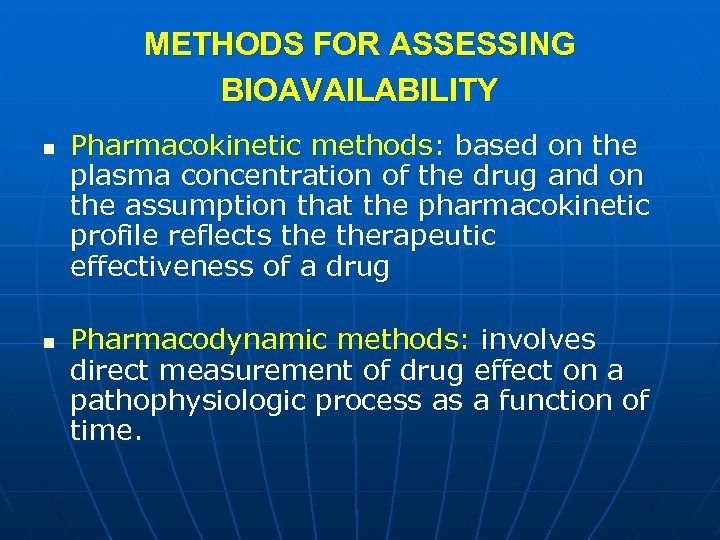 METHODS FOR ASSESSING BIOAVAILABILITY

▪ Pharmacokinetic methods: based on the plasma concentration of the drug and on the assumption that the pharmacokinetic profile reflects the therapeutic effectiveness of a drug

▪ Pharmacodynamic methods: involves direct measurement of drug effect on a pathophysiologic process as a function of time.